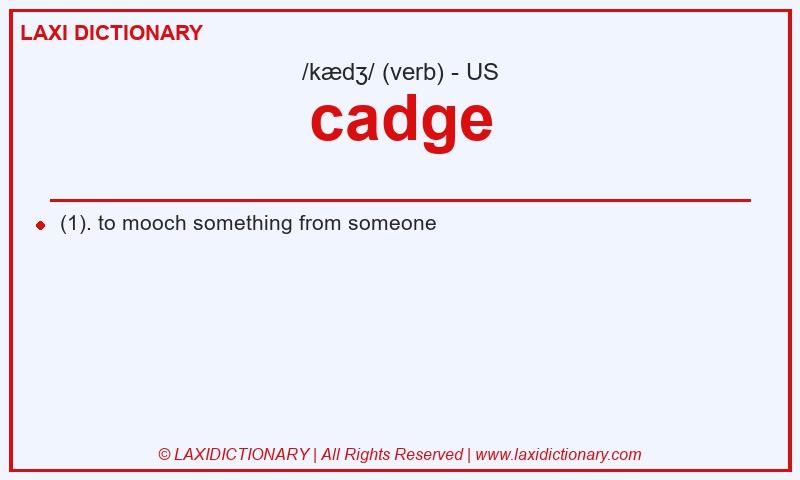 LAXI DICTIONARY

/kædʒ/ (verb) - US

cadge

(1). to mooch something from someone

© LAXIDICTIONARY | All Rights Reserved | www.laxidictionary.com